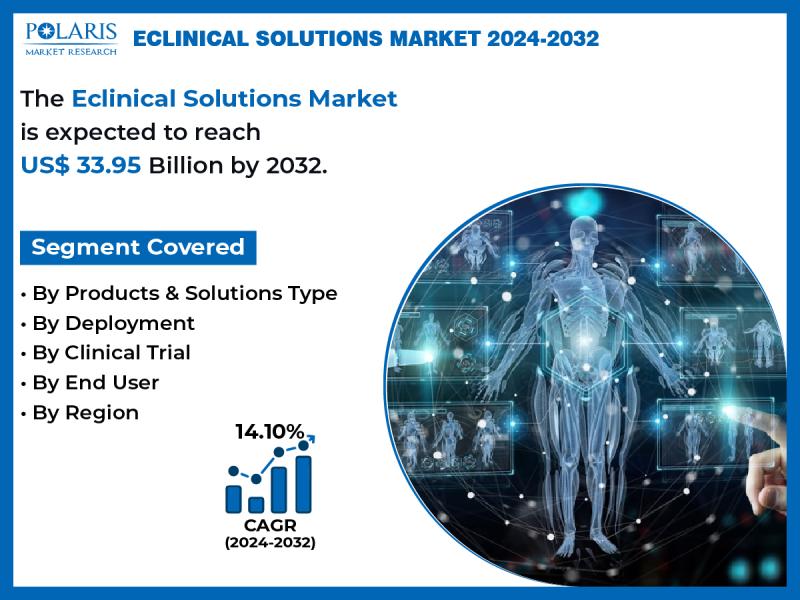 POLARIS
MARKET RESEARCH

ECLINICAL SOLUTIONS MARKET 2024-2032

The Eclinical Solutions Market is expected to reach US$ 33.95 Billion by 2032.

Segment Covered

• By Products & Solutions Type
• By Deployment
• By Clinical Trial
• By End User
• By Region

14.10%

CAGR
(2024-2032)